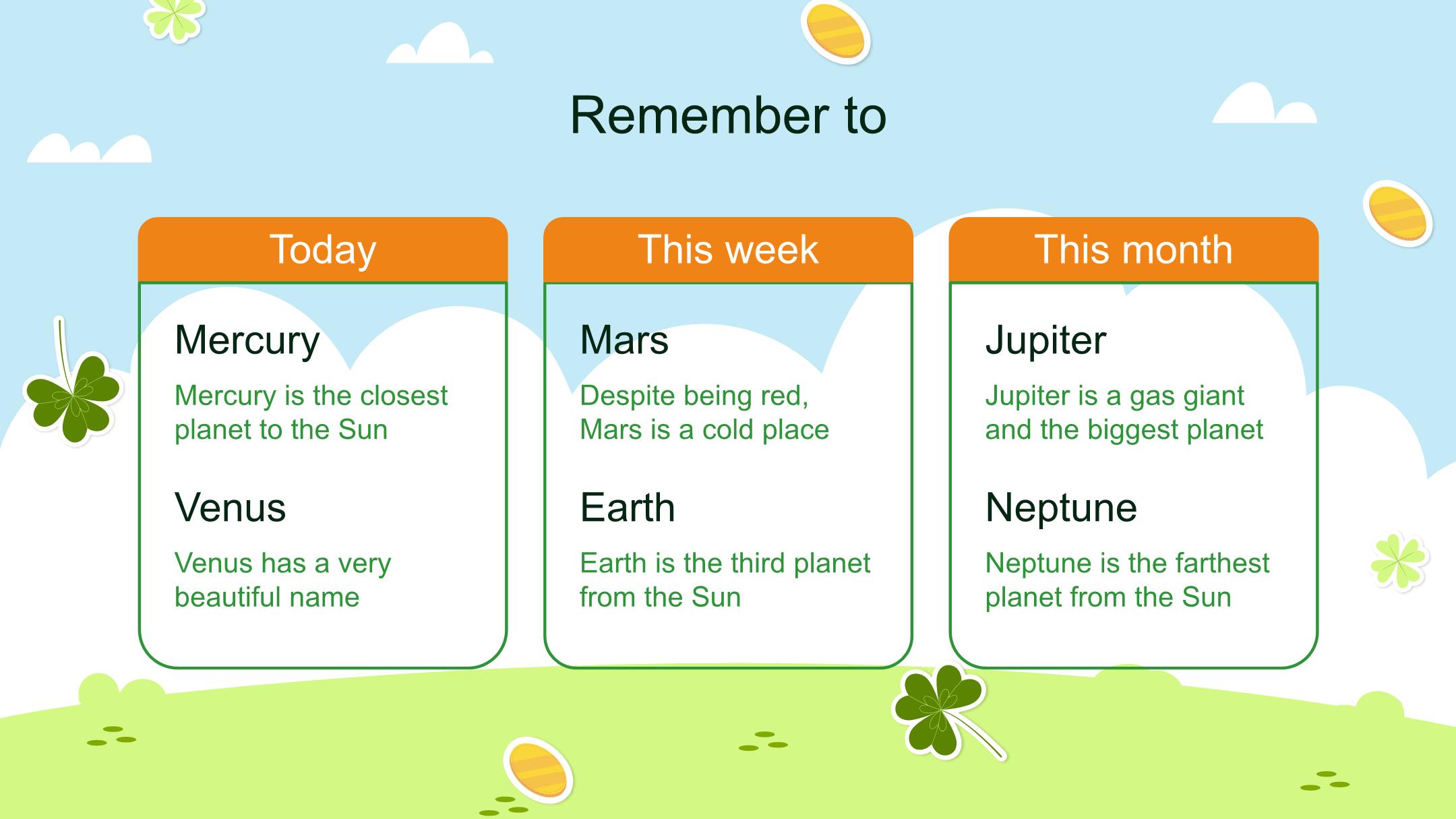 Remember to

Today

Mercury

Mercury is the closest planet to the Sun

Venus

Venus has a very beautiful name

This week

Mars

Despite being red, Mars is a cold place

Earth

Earth is the third planet from the Sun

This month

Jupiter

Jupiter is a gas giant and the biggest planet

Neptune

Neptune is the farthest planet from the Sun